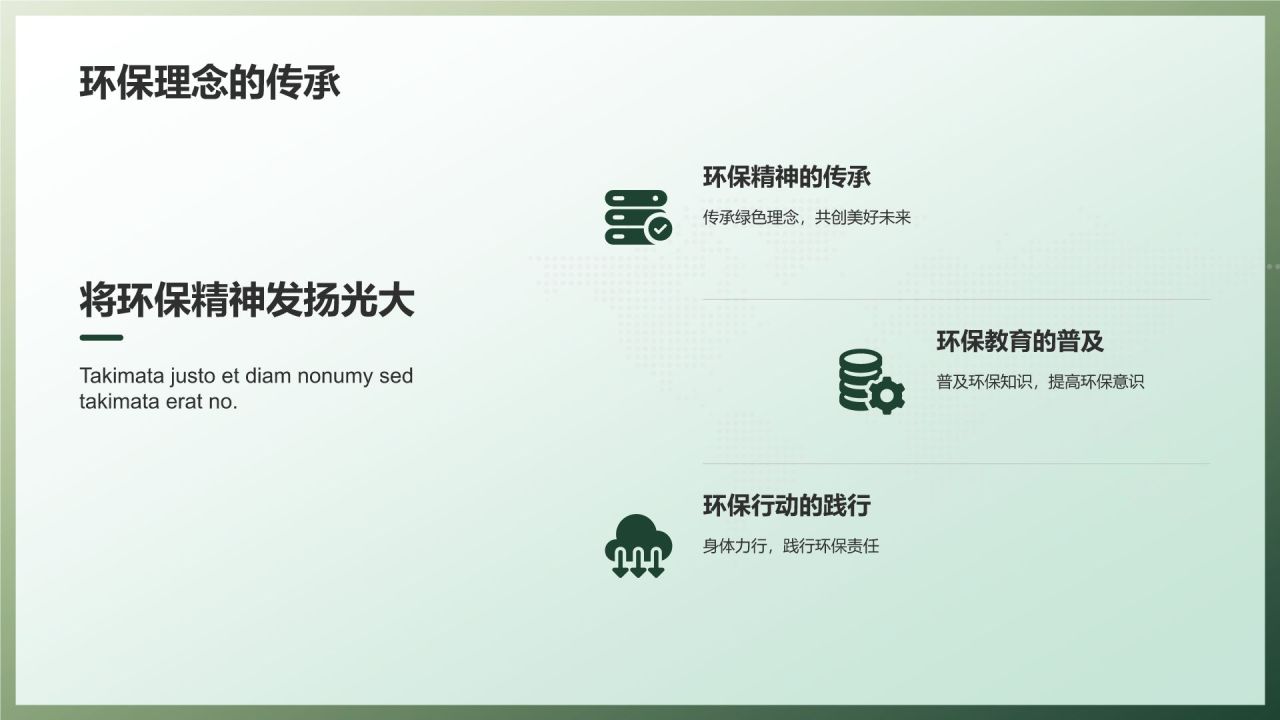 环保理念的传承

将环保精神发扬光大

Takimata justo et diam nonumy sed takimata erat no.

环保精神的传承

传承绿色理念，共创美好未来

环保教育的普及

普及环保知识，提高环保意识

环保行动的践行

身体力行，践行环保责任